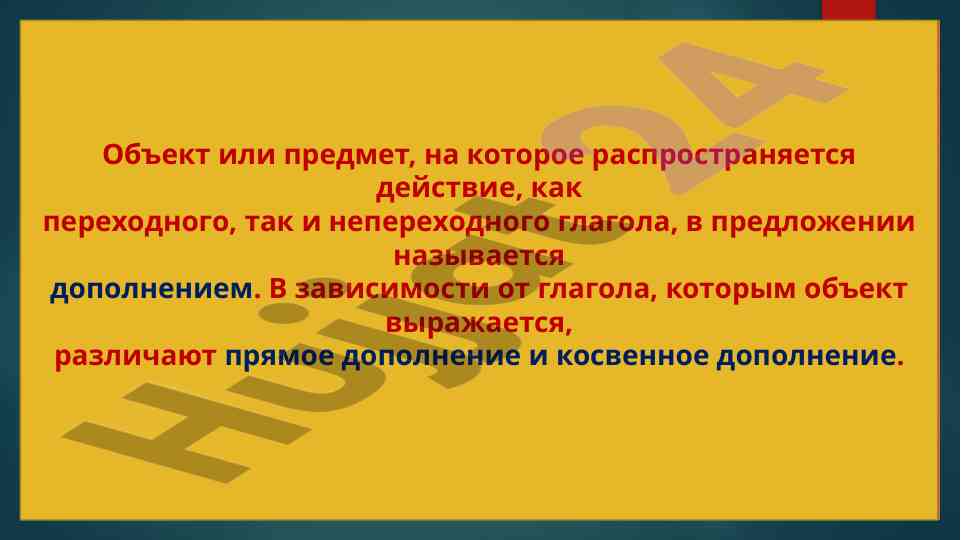 Объект или предмет, на которое распространяется действие, как переходного, так и непереходного глагола, в предложении называется дополнением. В зависимости от глагола, которым объект выражается, различают прямое дополнение и косвенное дополнение.

Hujjat24